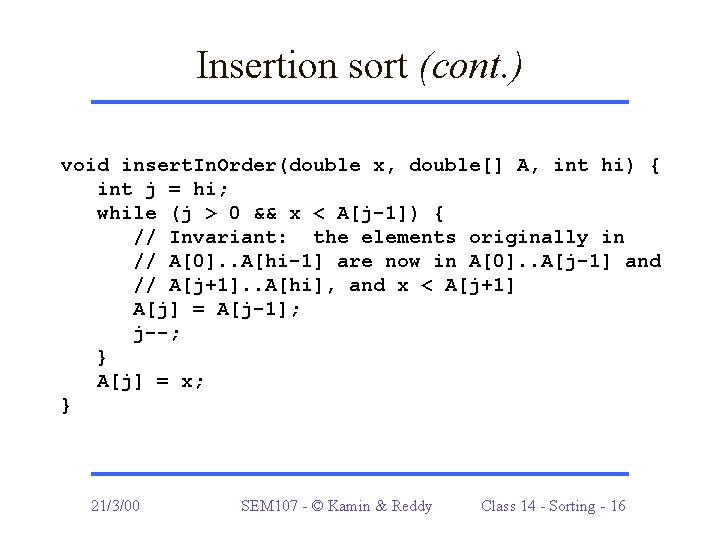 Insertion sort (cont.)

void insertInOrder(double x, double[] A, int hi) {
   int j = hi;
   while (j > 0 && x < A[j-1]) {
      // Invariant:  the elements originally in
      // A[0]..A[hi-1] are now in A[0]..A[j-1] and
      // A[j+1]..A[hi], and x < A[j+1]
      A[j] = A[j-1];
      j--;
   }
   A[j] = x;
}

21/3/00

SEM107 - © Kamin & Reddy

Class 14 - Sorting - 16